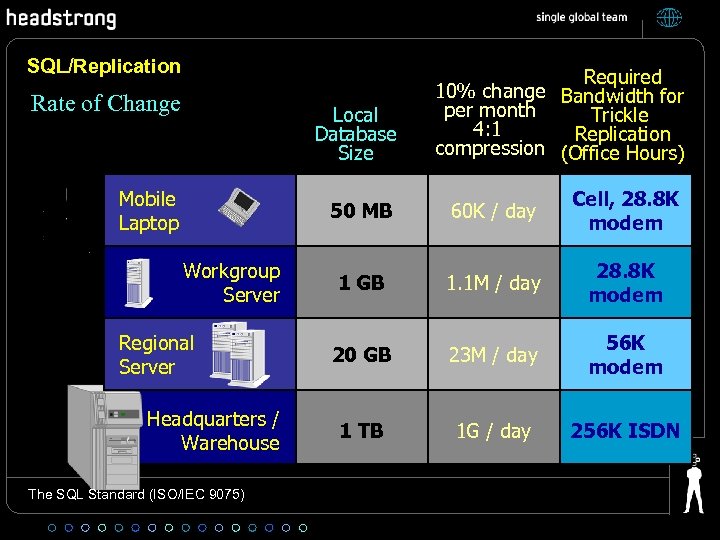 headstrong

single global team

SQL/Replication

Rate of Change

| | Local Database Size | 10% change per month 4:1 compression | Required Bandwidth for Trickle Replication (Office Hours) |
|---|---|---|---|
| Mobile Laptop | 50 MB | 60K / day | Cell, 28.8K modem |
| Workgroup Server | 1 GB | 1.1M / day | 28.8K modem |
| Regional Server | 20 GB | 23M / day | 56K modem |
| Headquarters / Warehouse | 1 TB | 1G / day | 256K ISDN |

The SQL Standard (ISO/IEC 9075)